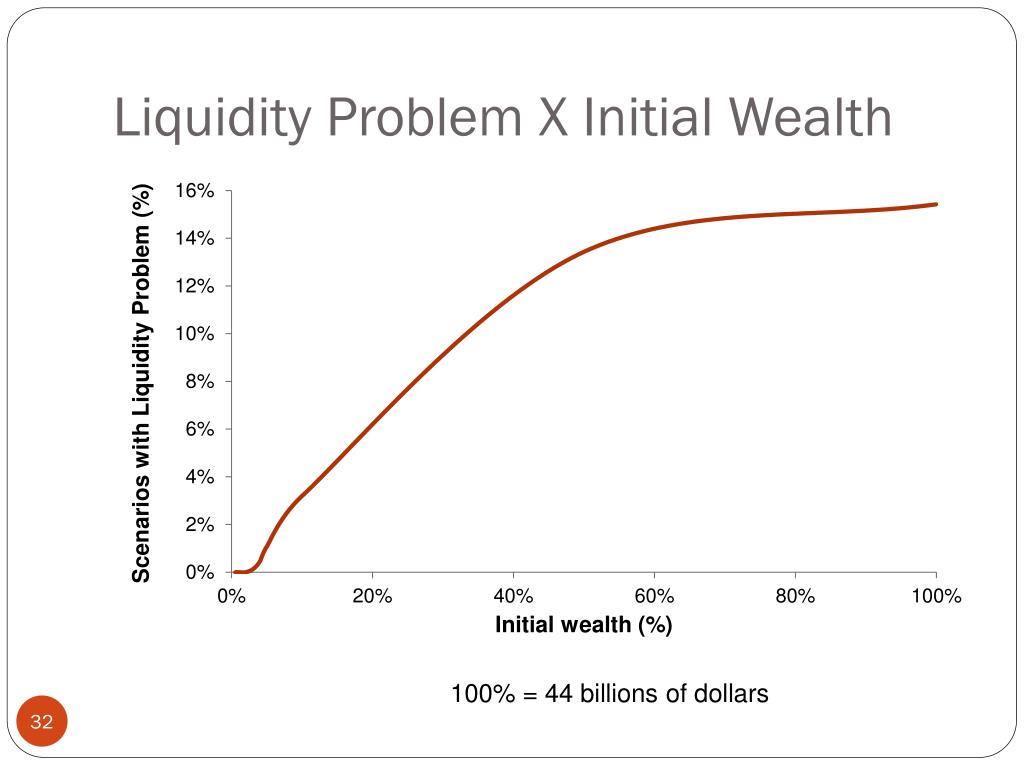 Liquidity Problem X Initial Wealth

Scenarios with Liquidity Problem (%)

16%
14%
12%
10%
8%
6%
4%
2%
0%

0%
20%
40%
60%
80%
100%

Initial wealth (%)

100% = 44 billions of dollars

32